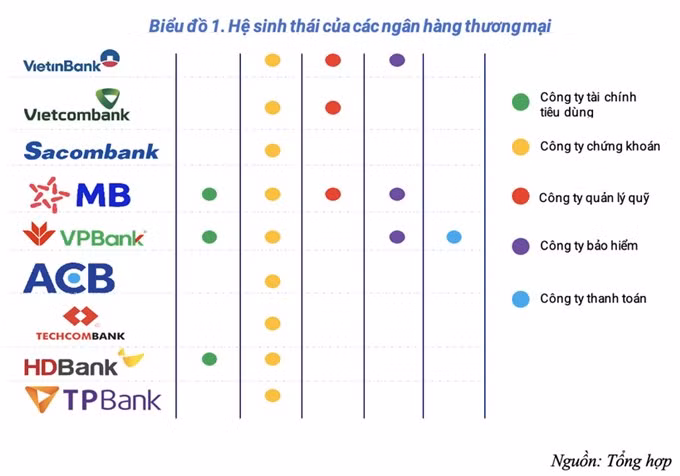 Biểu đồ 1. Hệ sinh thái của các ngân hàng thương mại

VietinBank
Vietcombank
Sacombank
MB
VPBank
ACB
TECHCOMBANK
HDBank
TPBank

Công ty tài chính tiêu dùng
Công ty chứng khoán
Công ty quản lý quỹ
Công ty bảo hiểm
Công ty thanh toán

Nguồn: Tổng hợp